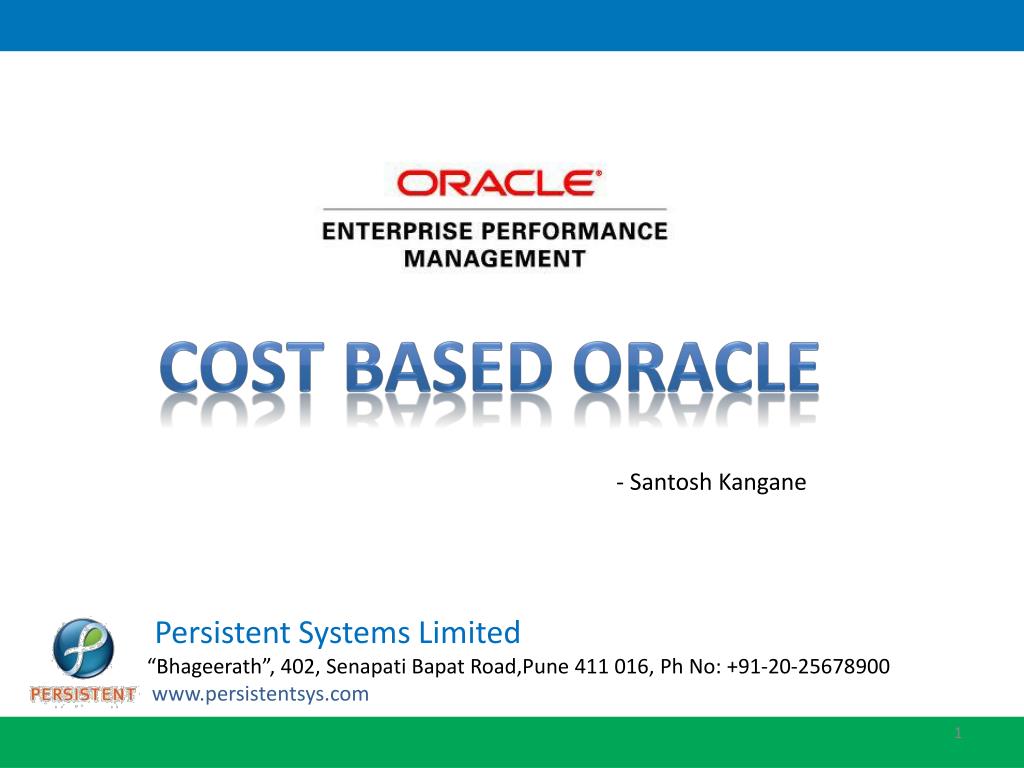 ORACLE®

ENTERPRISE PERFORMANCE MANAGEMENT

COST BASED ORACLE

- Santosh Kangane

PERSISTENT

Persistent Systems Limited

“Bhageerath”, 402, Senapati Bapat Road,Pune 411 016, Ph No: +91-20-25678900

www.persistentsys.com

1